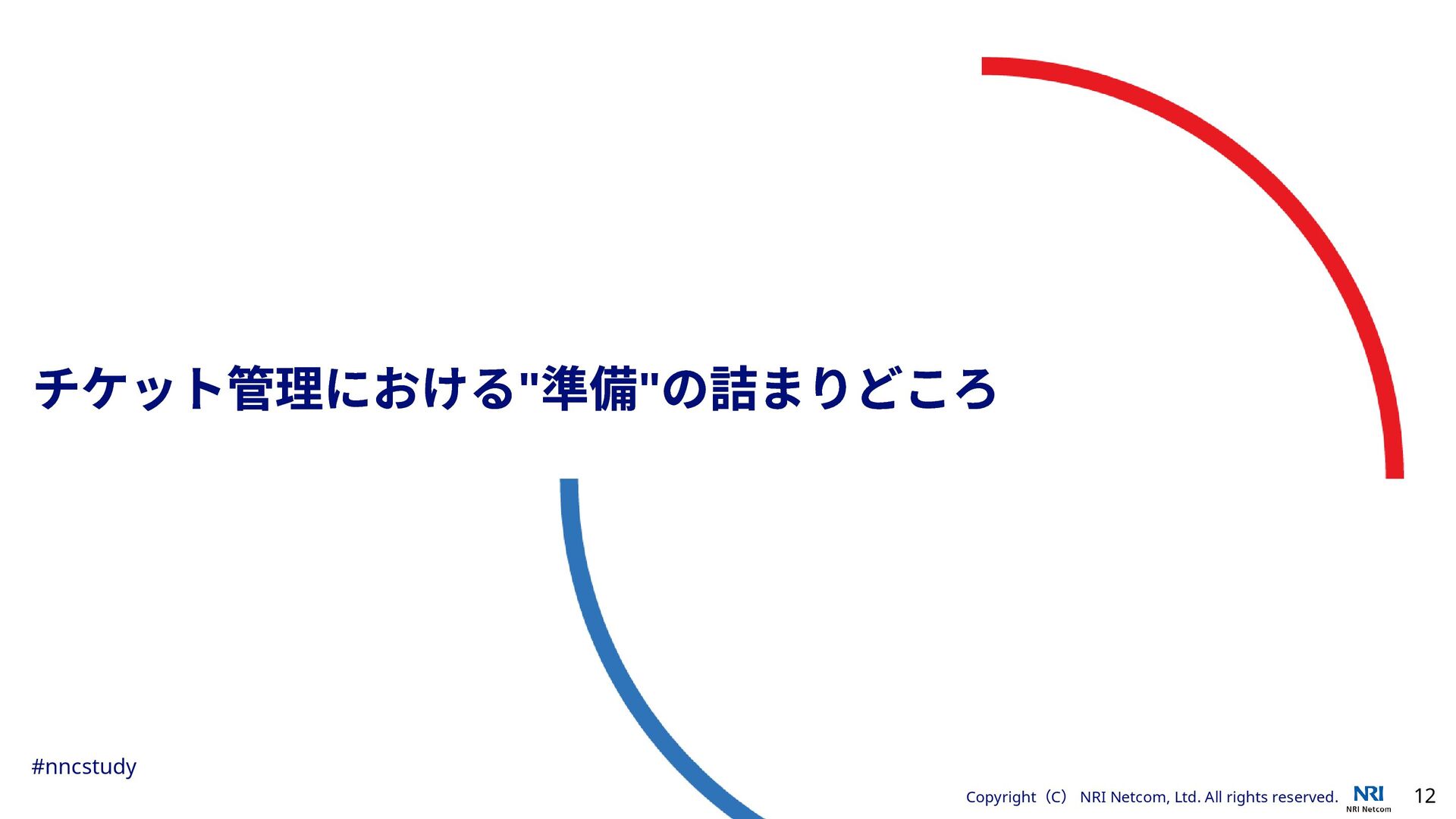 チケット管理における"準備"の詰まりどころ

#nncstudy

Copyright（C） NRI Netcom, Ltd. All rights reserved.

NRI
NRI Netcom

12